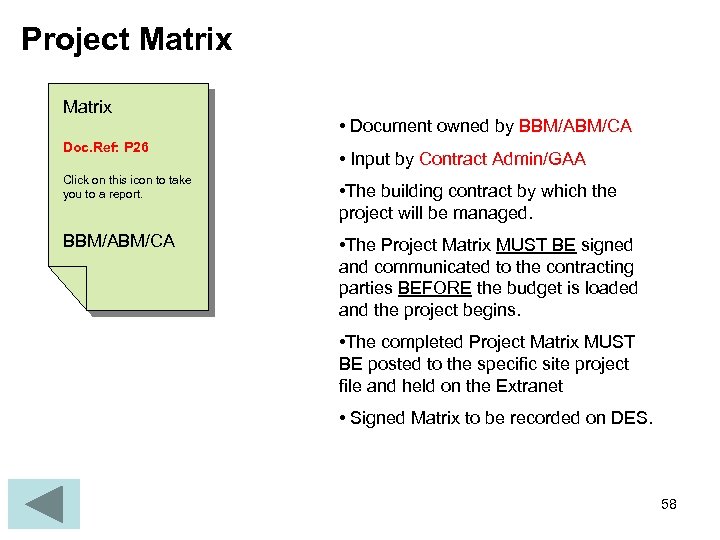 Project Matrix

Matrix

Doc.Ref: P26

Click on this icon to take you to a report.

BBM/ABM/CA

• Document owned by BBM/ABM/CA

• Input by Contract Admin/GAA

•The building contract by which the project will be managed.

•The Project Matrix MUST BE signed and communicated to the contracting parties BEFORE the budget is loaded and the project begins.

•The completed Project Matrix MUST BE posted to the specific site project file and held on the Extranet

• Signed Matrix to be recorded on DES.

58